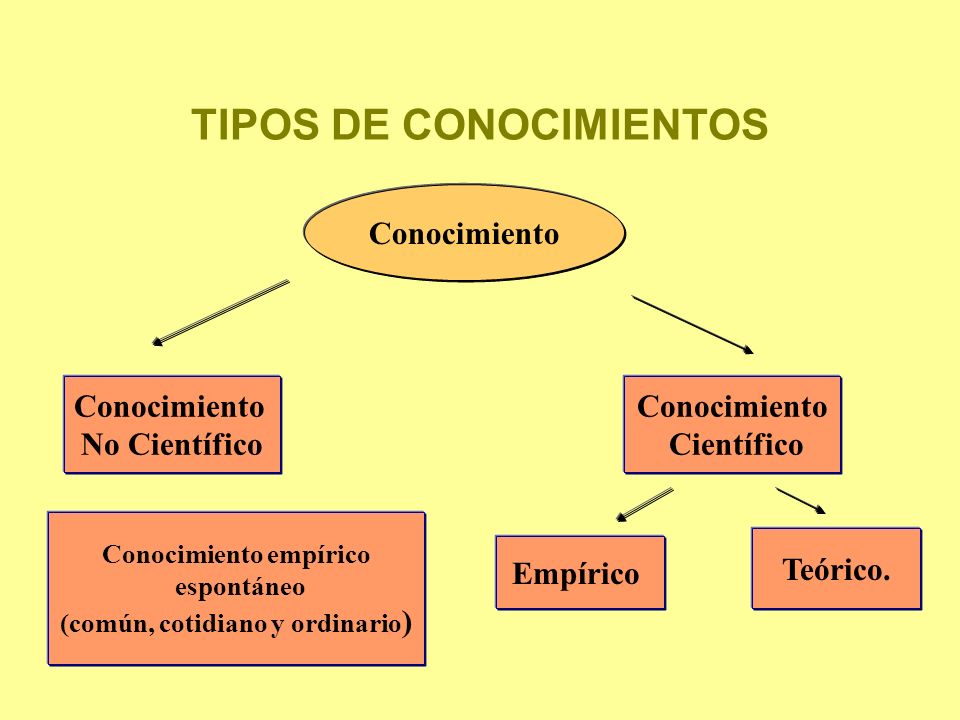 TIPOS DE CONOCIMIENTOS

Conocimiento

Conocimiento No Científico

Conocimiento Científico

Conocimiento empírico espontáneo (común, cotidiano y ordinario)

Empírico

Teórico.